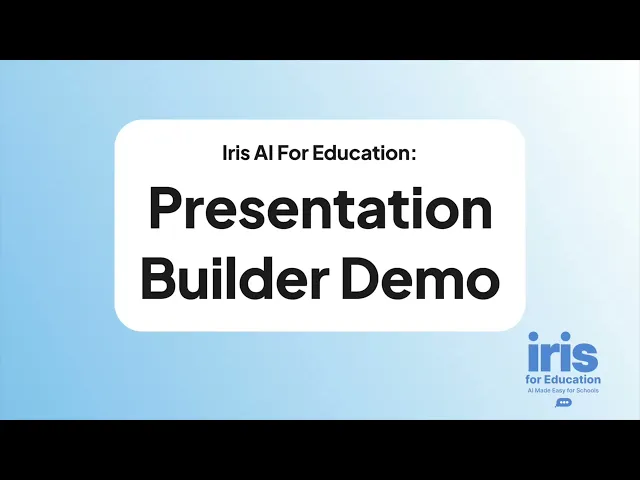 Iris AI For Education:

Presentation Builder Demo

iris
for Education
AI Made Easy for Schools